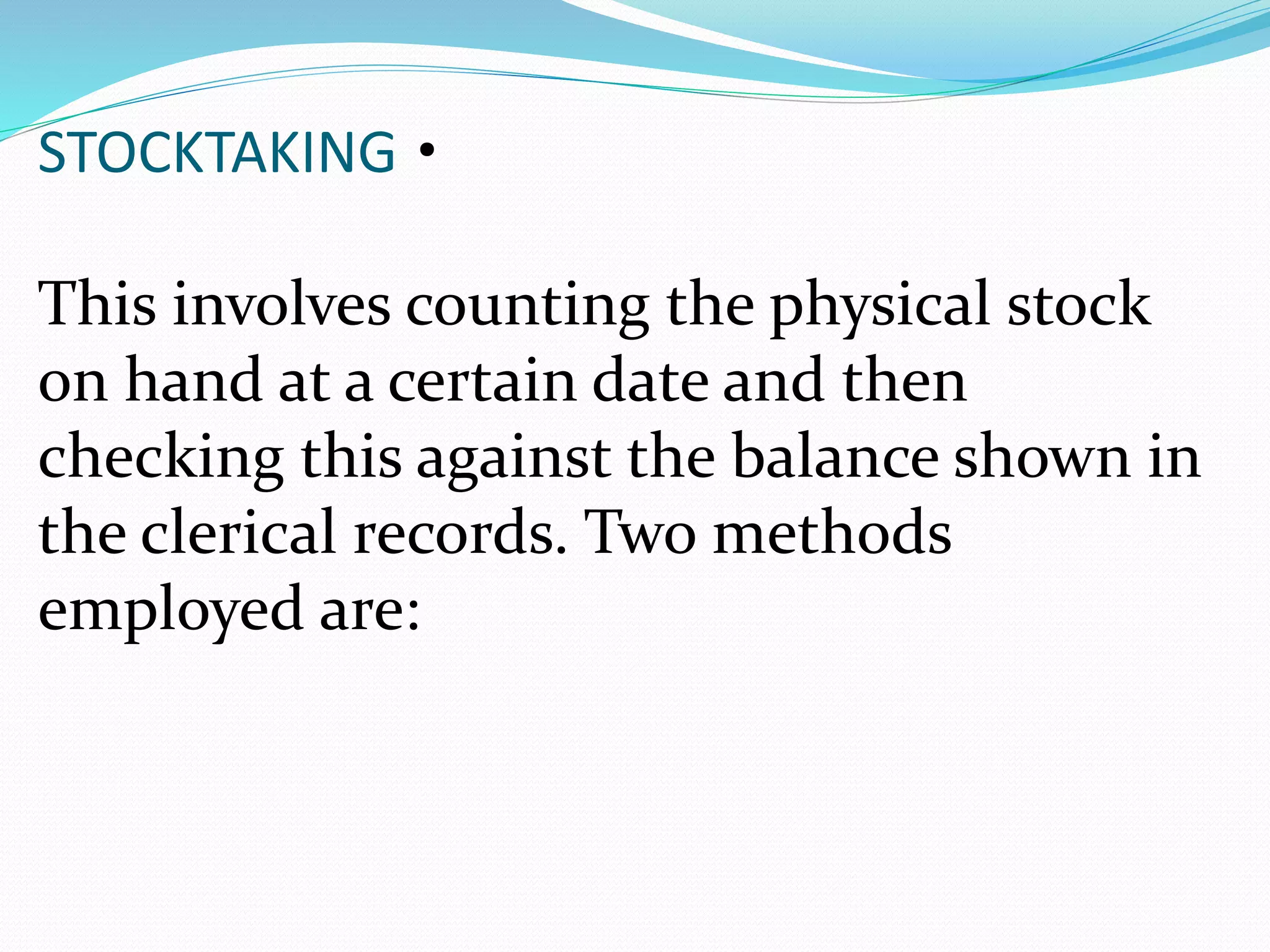 STOCKTAKING •

This involves counting the physical stock on hand at a certain date and then checking this against the balance shown in the clerical records. Two methods employed are: